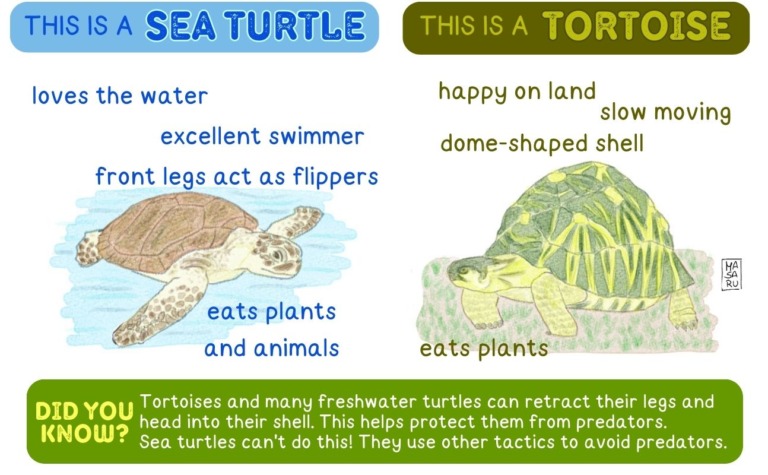 THIS IS A SEA TURTLE

loves the water

excellent swimmer

front legs act as flippers

eats plants and animals

THIS IS A TORTOISE

happy on land

slow moving

dome-shaped shell

MA SA RU

eats plants

DID YOU KNOW?

Tortoises and many freshwater turtles can retract their legs and head into their shell. This helps protect them from predators. Sea turtles can't do this! They use other tactics to avoid predators.